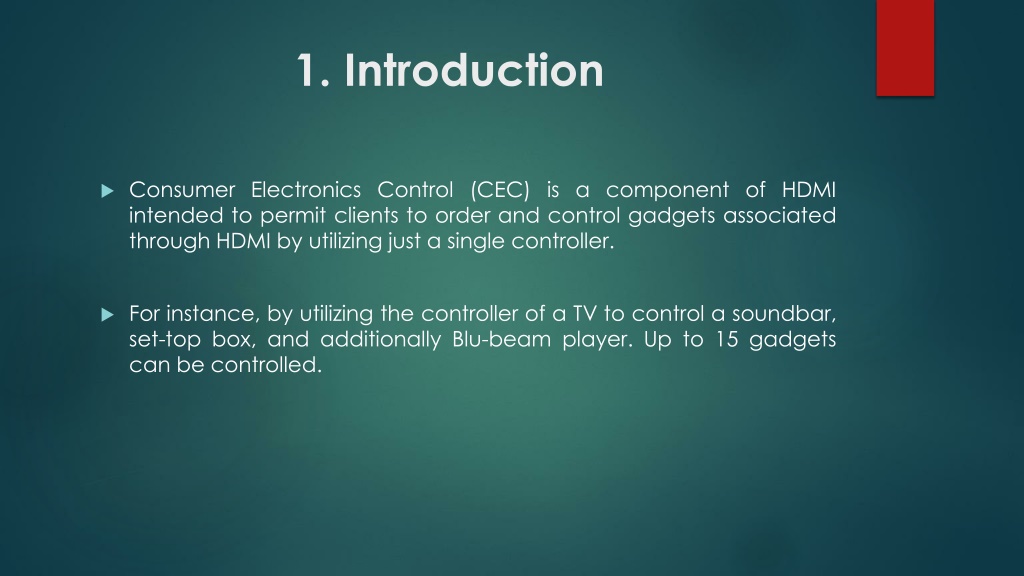 1. Introduction

Consumer Electronics Control (CEC) is a component of HDMI intended to permit clients to order and control gadgets associated through HDMI by utilizing just a single controller.

For instance, by utilizing the controller of a TV to control a soundbar, set-top box, and additionally Blu-beam player. Up to 15 gadgets can be controlled.